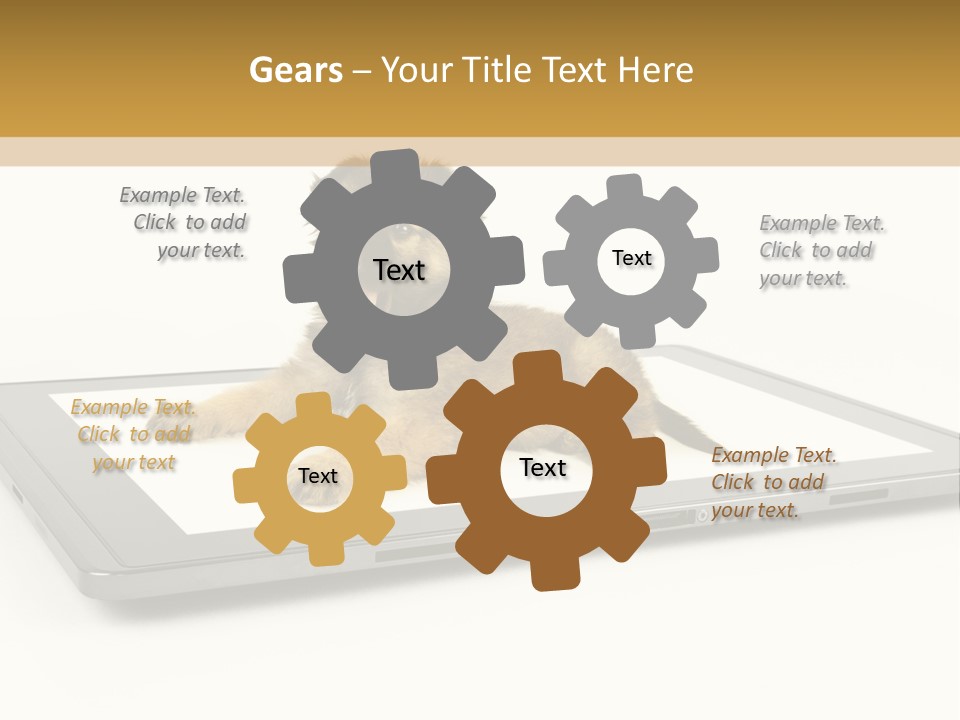 Gears – Your Title Text Here

Example Text. Click to add your text.

Text

Text

Example Text. Click to add your text.

Example Text. Click to add your text

Text

Text

Example Text. Click to add your text.